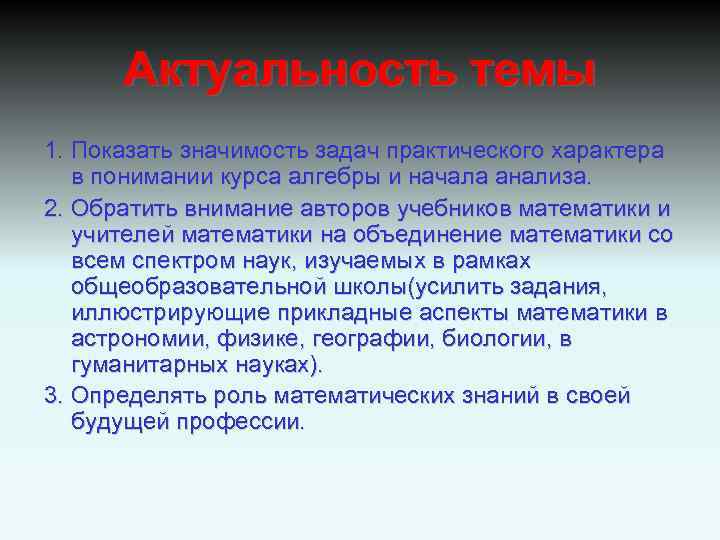 Актуальность темы

1. Показать значимость задач практического характера в понимании курса алгебры и начала анализа.
2. Обратить внимание авторов учебников математики и учителей математики на объединение математики со всем спектром наук, изучаемых в рамках общеобразовательной школы(усилить задания, иллюстрирующие прикладные аспекты математики в астрономии, физике, географии, биологии, в гуманитарных науках).
3. Определять роль математических знаний в своей будущей профессии.